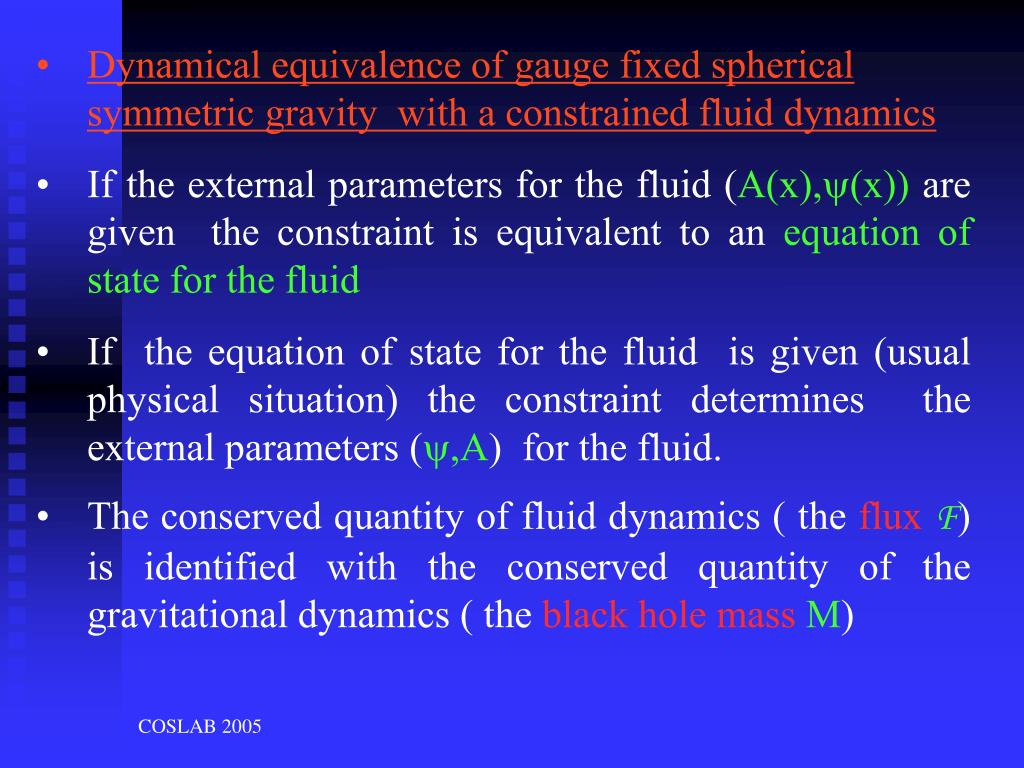 • Dynamical equivalence of gauge fixed spherical symmetric gravity with a constrained fluid dynamics

• If the external parameters for the fluid (A(x),ψ(x)) are given the constraint is equivalent to an equation of state for the fluid

• If the equation of state for the fluid is given (usual physical situation) the constraint determines the external parameters (ψ,A) for the fluid.

• The conserved quantity of fluid dynamics ( the flux $\mathcal{F}$) is identified with the conserved quantity of the gravitational dynamics ( the black hole mass M)

COSLAB 2005